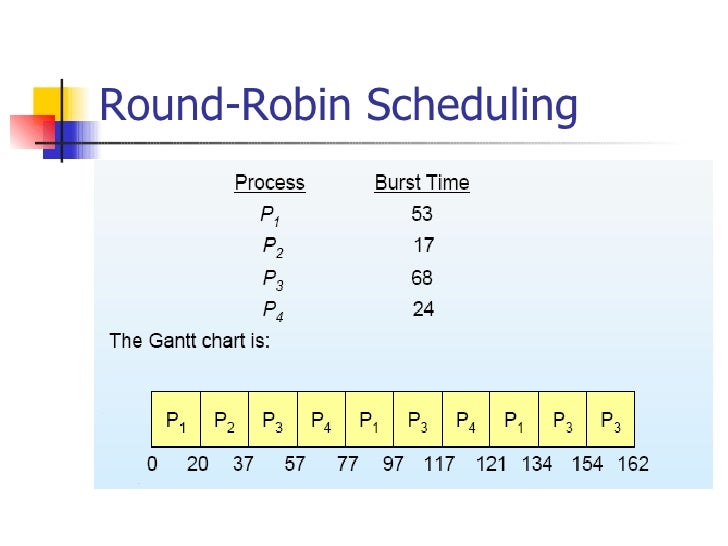 Round-Robin Scheduling

| Process | Burst Time |
|---|---|
| $P_1$ | 53 |
| $P_2$ | 17 |
| $P_3$ | 68 |
| $P_4$ | 24 |

The Gantt chart is:

| $P_1$ | $P_2$ | $P_3$ | $P_4$ | $P_1$ | $P_3$ | $P_4$ | $P_1$ | $P_3$ | $P_3$ |
|---|---|---|---|---|---|---|---|---|---|

0 20 37 57 77 97 117 121 134 154 162